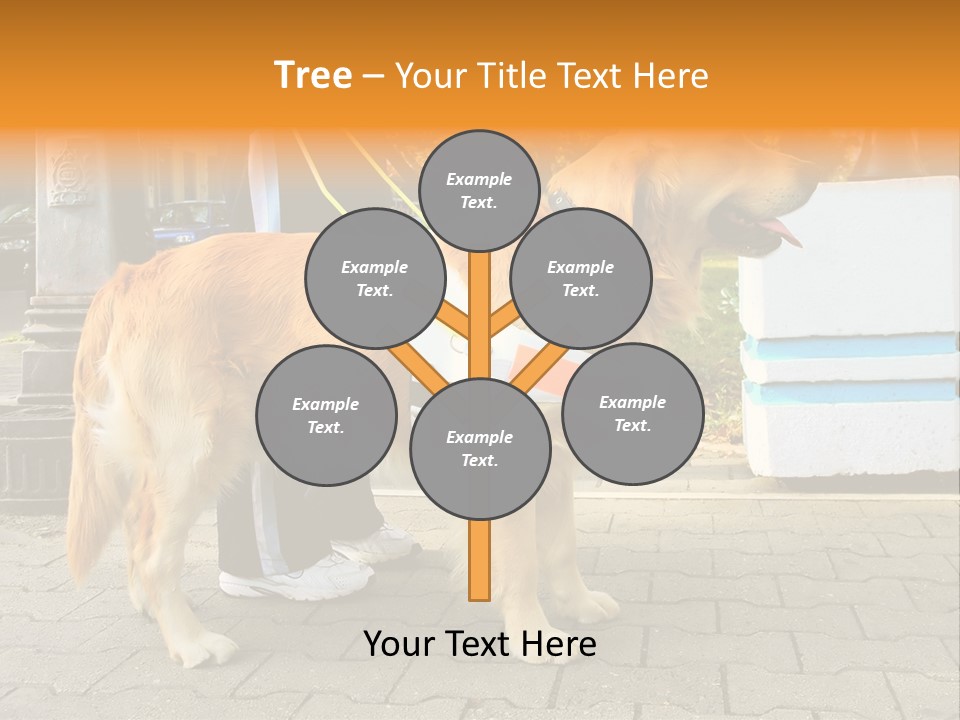 Tree – Your Title Text Here

Example Text.

Example Text.

Example Text.

Example Text.

Example Text.

Example Text.

Your Text Here